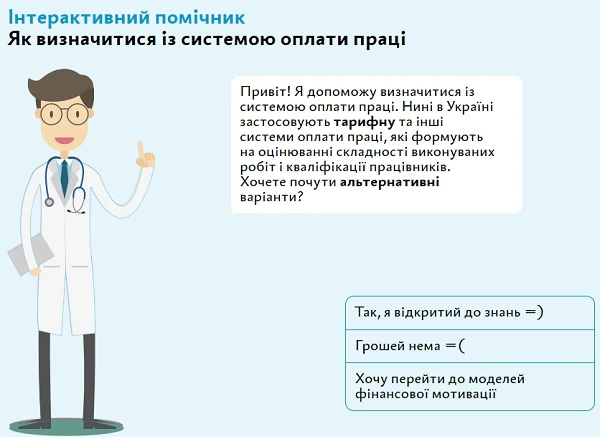 Інтерактивний помічник
Як визначитися із системою оплати праці

Привіт! Я допоможу визначитися із системою оплати праці. Нині в Україні застосовують тарифну та інші системи оплати праці, які формують на оцінюванні складності виконуваних робіт і кваліфікації працівників. Хочете почути альтернативні варіанти?

Так, я відкритий до знань =)

Грошей нема =(

Хочу перейти до моделей фінансової мотивації